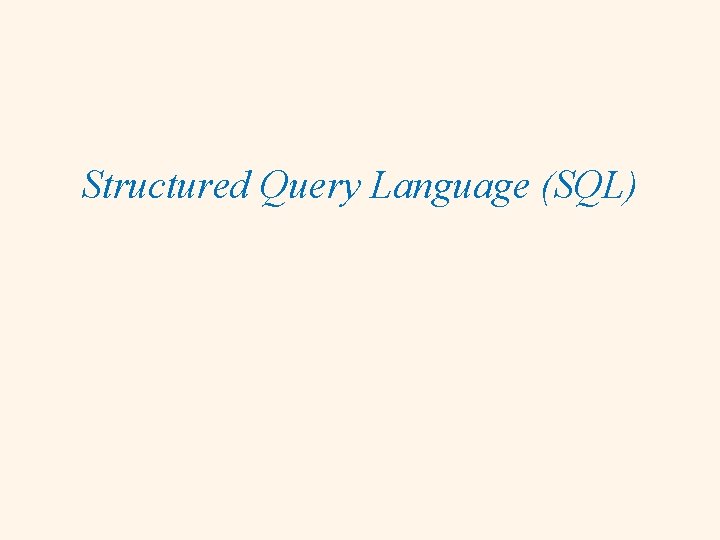 Structured Query Language (SQL)